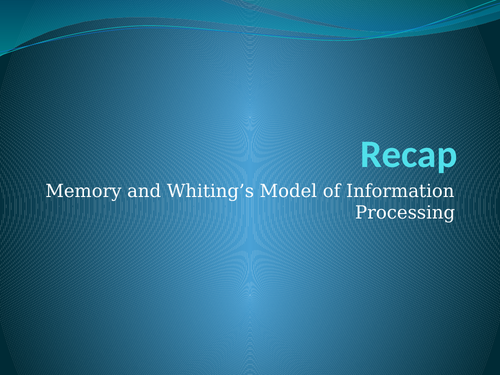 Recap

Memory and Whiting’s Model of Information Processing